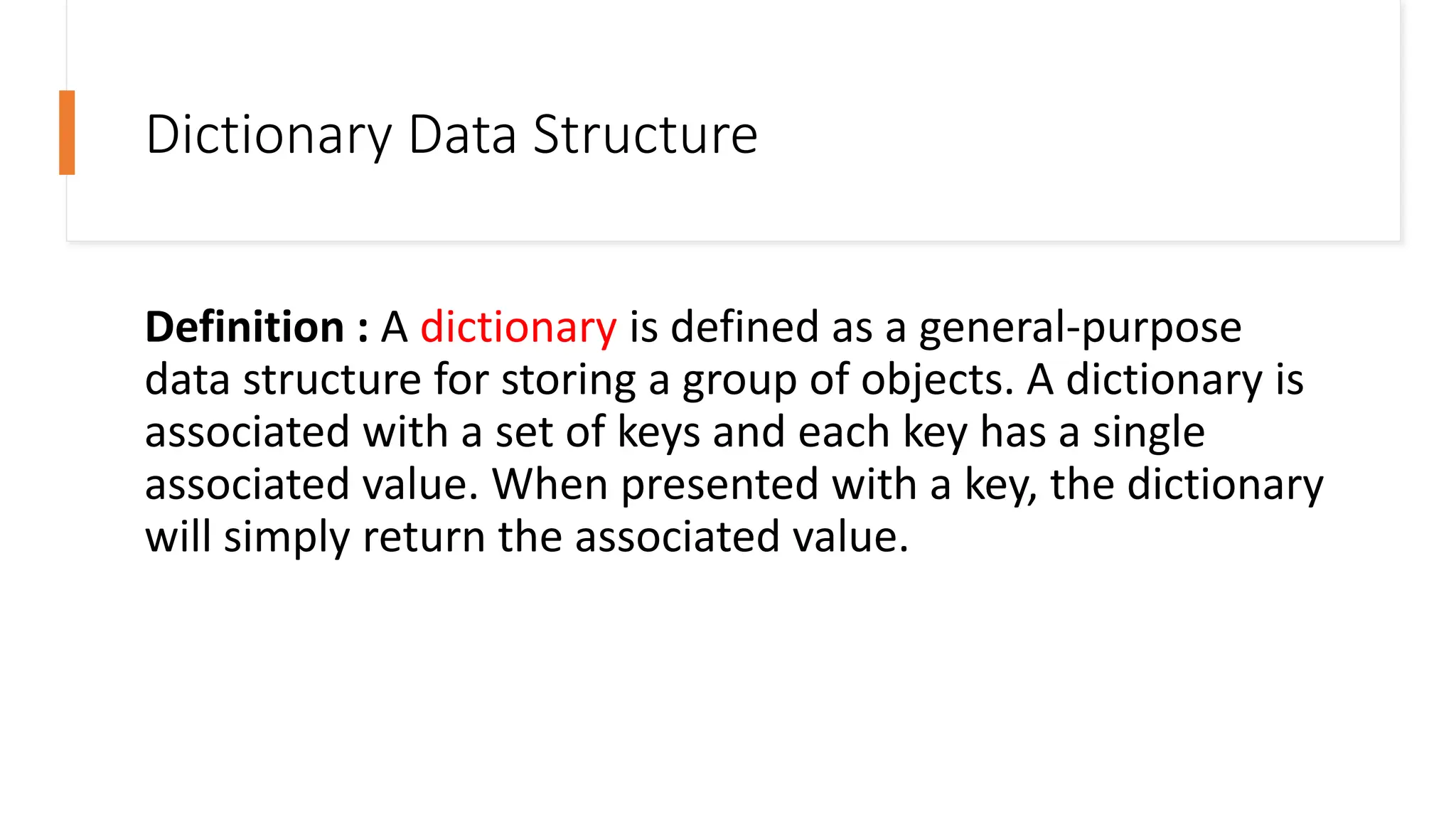 Dictionary Data Structure

Definition : A dictionary is defined as a general-purpose data structure for storing a group of objects. A dictionary is associated with a set of keys and each key has a single associated value. When presented with a key, the dictionary will simply return the associated value.